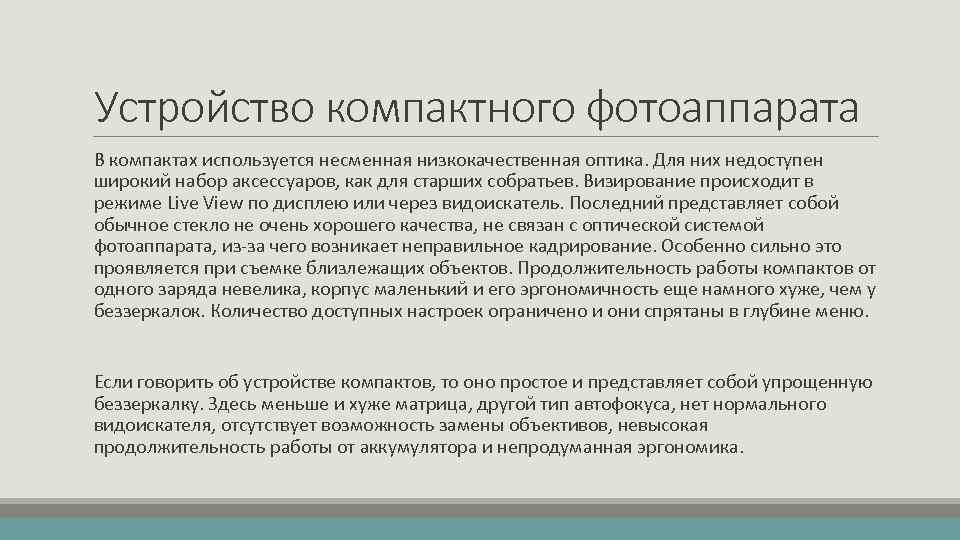 Устройство компактного фотоаппарата

В компактах используется несменная низкокачественная оптика. Для них недоступен широкий набор аксессуаров, как для старших собратьев. Визирование происходит в режиме Live View по дисплею или через видоискатель. Последний представляет собой обычное стекло не очень хорошего качества, не связан с оптической системой фотоаппарата, из-за чего возникает неправильное кадрирование. Особенно сильно это проявляется при съемке близлежащих объектов. Продолжительность работы компактов от одного заряда невелика, корпус маленький и его эргономичность еще намного хуже, чем у беззеркалок. Количество доступных настроек ограничено и они спрятаны в глубине меню.

Если говорить об устройстве компактов, то оно простое и представляет собой упрощенную беззеркалку. Здесь меньше и хуже матрица, другой тип автофокуса, нет нормального видоискателя, отсутствует возможность замены объективов, невысокая продолжительность работы от аккумулятора и непродуманная эргономика.